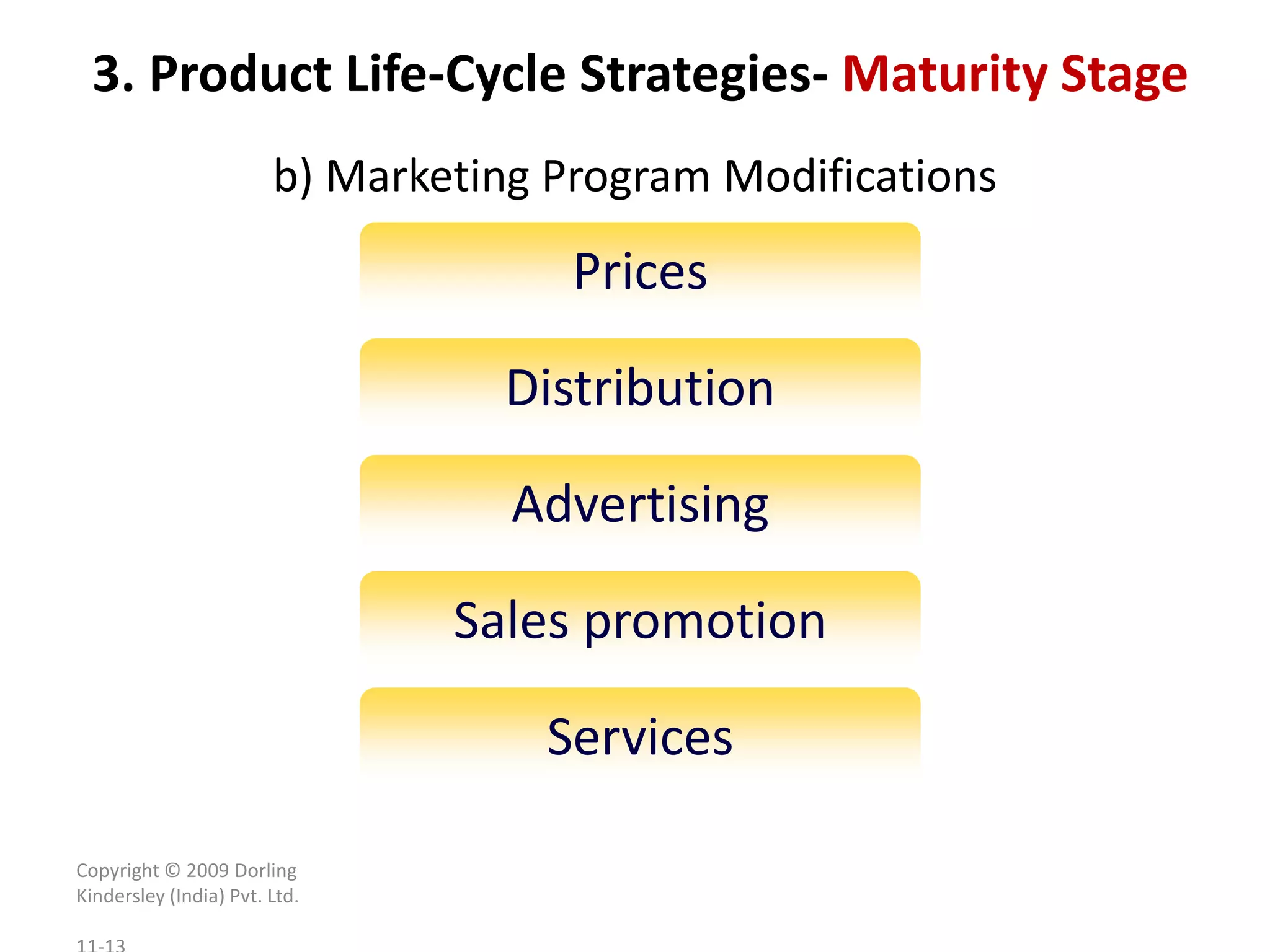 3. Product Life-Cycle Strategies- Maturity Stage

b) Marketing Program Modifications

Prices

Distribution

Advertising

Sales promotion

Services

Copyright © 2009 Dorling Kindersley (India) Pvt. Ltd.

11-13